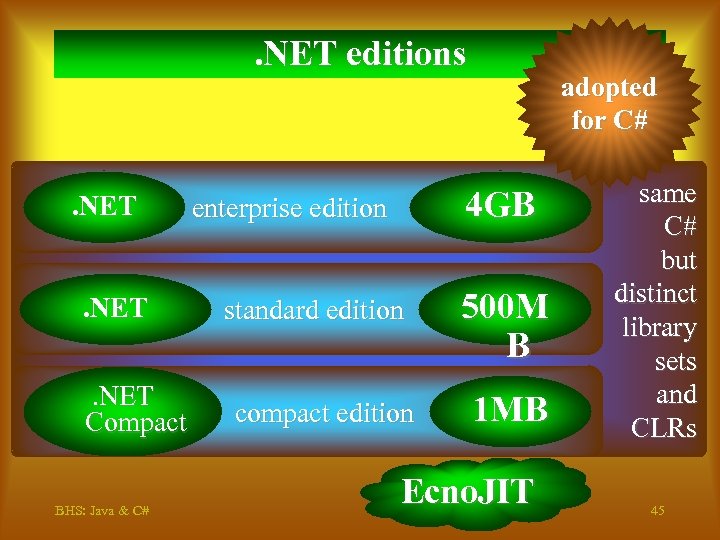 .NET editions

adopted for C#

.NET enterprise edition 4GB

.NET standard edition 500MB

.NET Compact compact edition 1MB

same C# but distinct library sets and CLRs

EcnoJIT

BHS: Java & C#

45